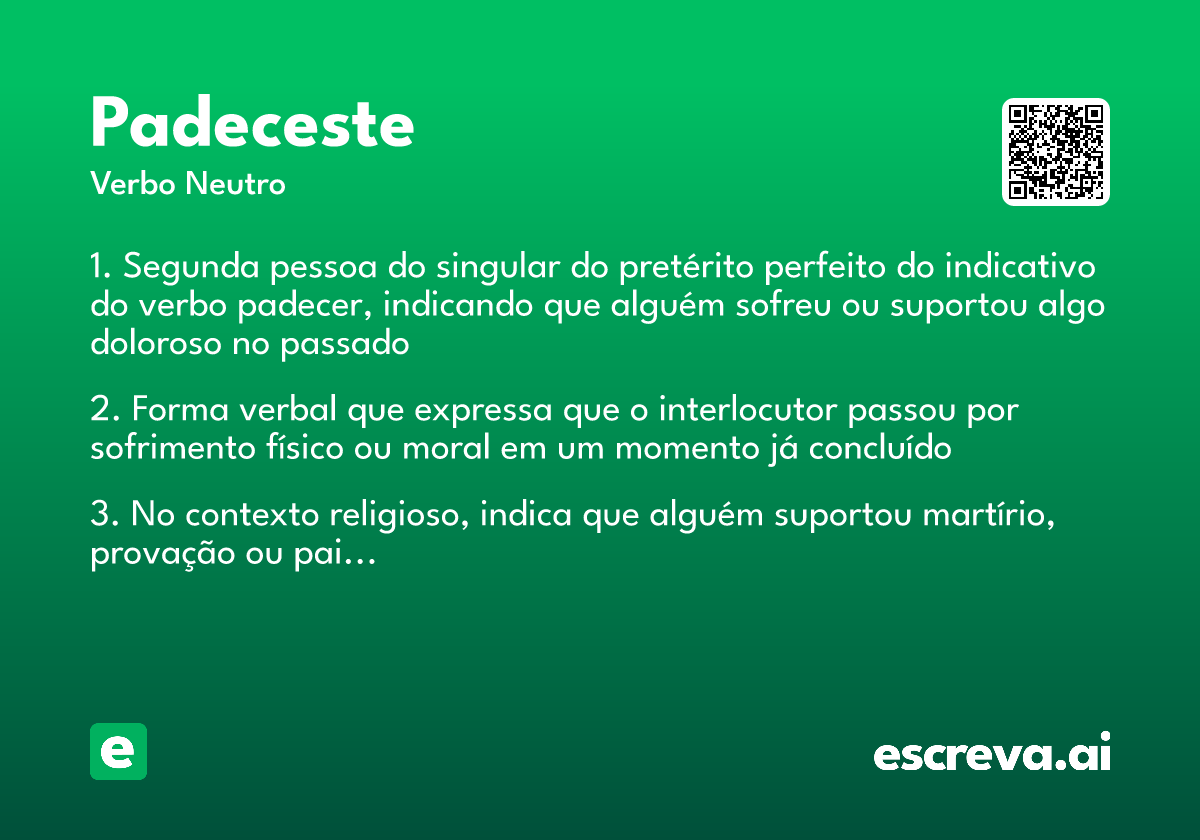 Padeceste
Verbo Neutro

1. Segunda pessoa do singular do pretérito perfeito do indicativo do verbo padecer, indicando que alguém sofreu ou suportou algo doloroso no passado

2. Forma verbal que expressa que o interlocutor passou por sofrimento físico ou moral em um momento já concluído

3. No contexto religioso, indica que alguém suportou martírio, provação ou pai...

e

escreva.ai